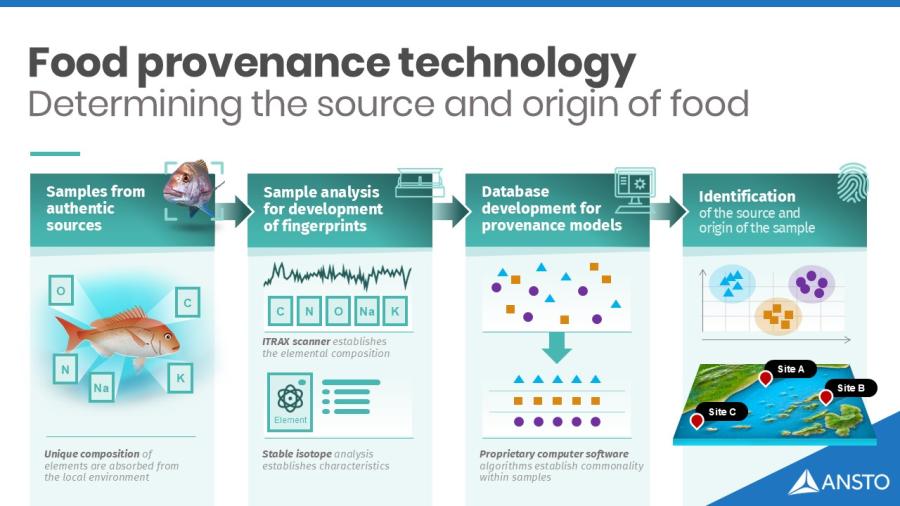 Food provenance technology
Determining the source and origin of food

Samples from authentic sources

O
C
N
Na
K

Unique composition of elements are absorbed from the local environment

Sample analysis for development of fingerprints

C N O Na K

ITRAX scanner establishes the elemental composition

Element

Stable isotope analysis establishes characteristics

Database development for provenance models

Proprietary computer software algorithms establish commonality within samples

Identification of the source and origin of the sample

Site A
Site B
Site C

ANSTO